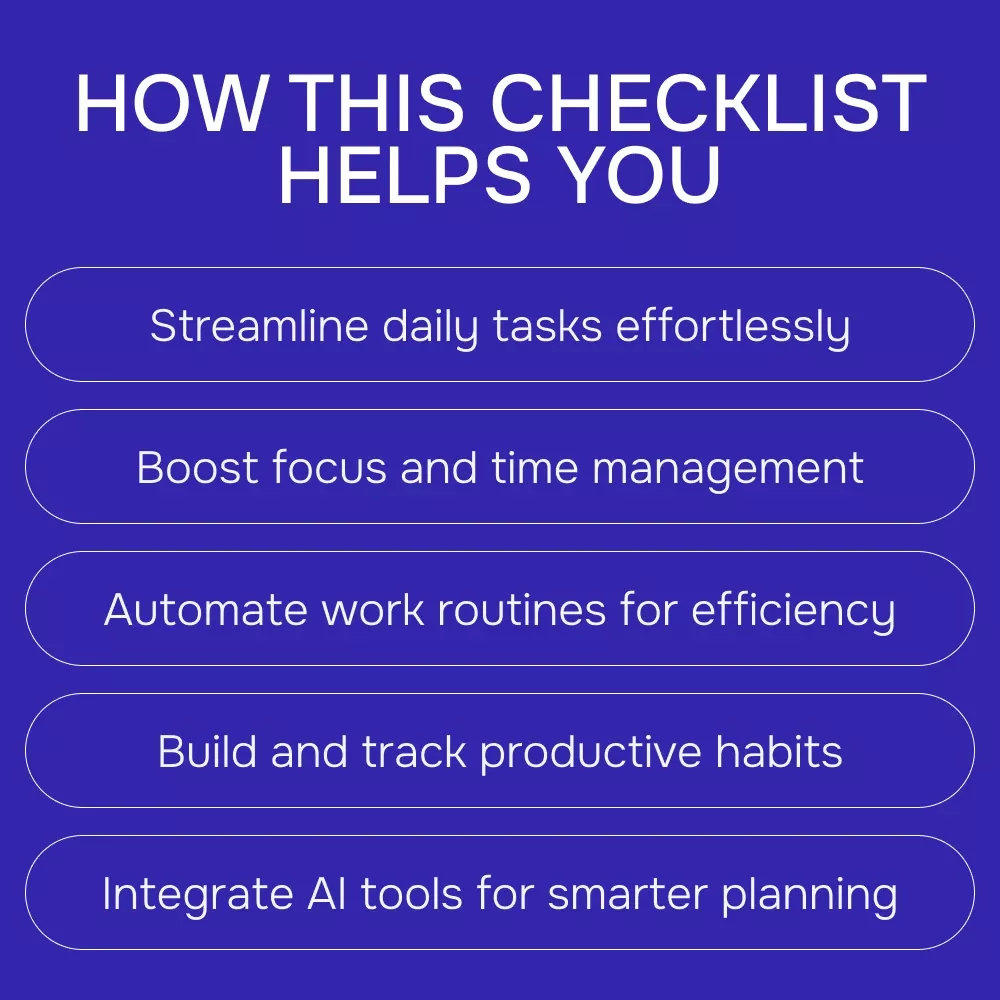 HOW THIS CHECKLIST HELPS YOU

Streamline daily tasks effortlessly

Boost focus and time management

Automate work routines for efficiency

Build and track productive habits

Integrate AI tools for smarter planning